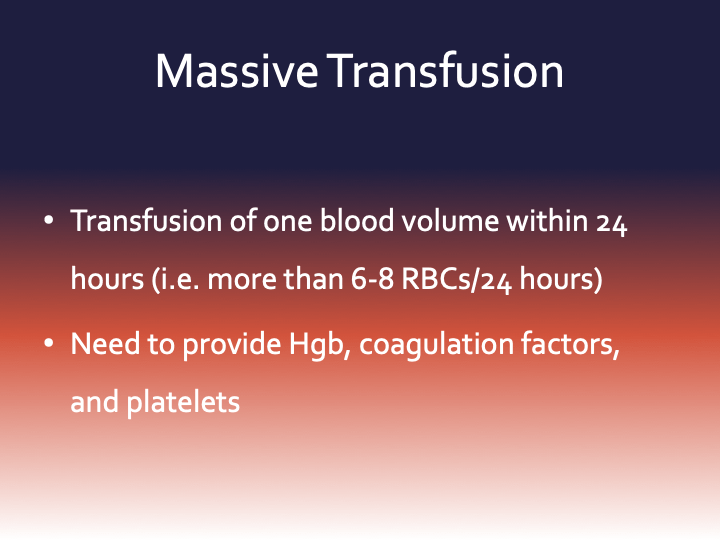 Massive Transfusion

• Transfusion of one blood volume within 24 hours (i.e. more than 6-8 RBCs/24 hours)

• Need to provide Hgb, coagulation factors, and platelets